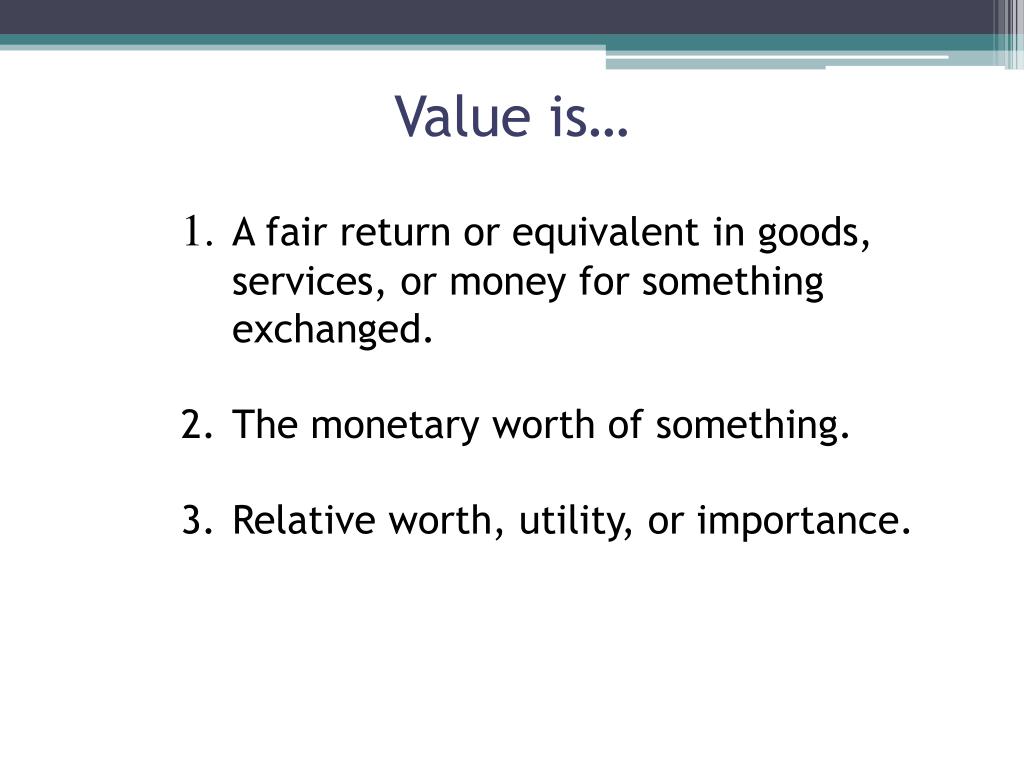 Value is…

1. A fair return or equivalent in goods, services, or money for something exchanged.

2. The monetary worth of something.

3. Relative worth, utility, or importance.